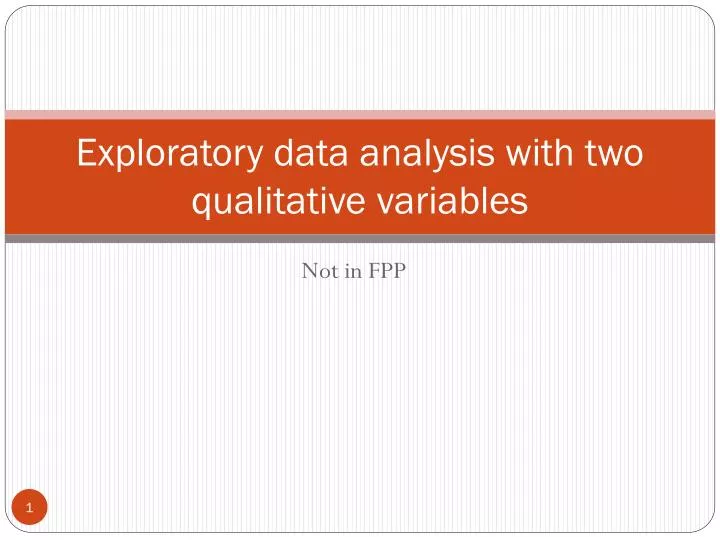 Exploratory data analysis with two qualitative variables

Not in FPP

1